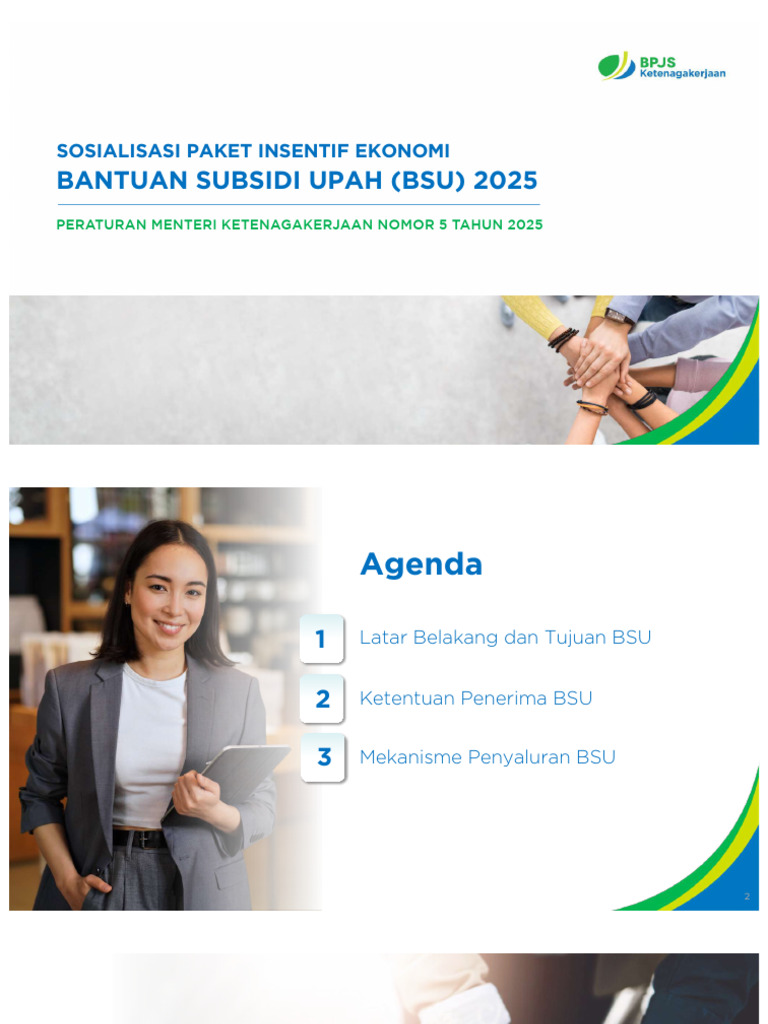 BPJS Ketenagakerjaan

SOSIALISASI PAKET INSENTIF EKONOMI
BANTUAN SUBSIDI UPAH (BSU) 2025

PERATURAN MENTERI KETENAGAKERJAAN NOMOR 5 TAHUN 2025

Agenda

1 Latar Belakang dan Tujuan BSU

2 Ketentuan Penerima BSU

3 Mekanisme Penyaluran BSU

2